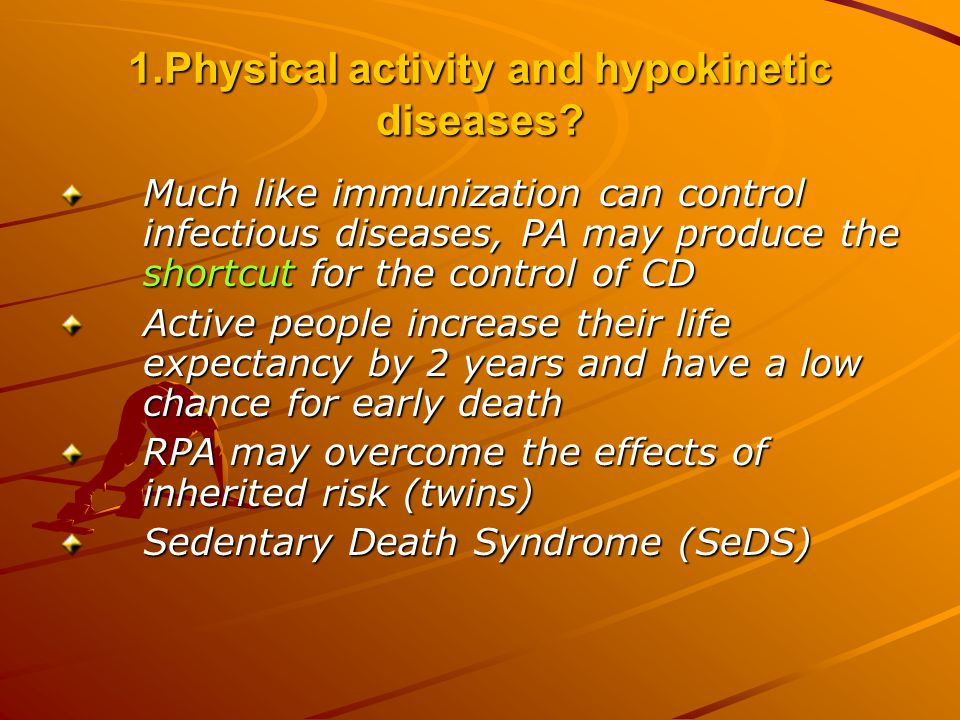 1.Physical activity and hypokinetic diseases?

Much like immunization can control infectious diseases, PA may produce the shortcut for the control of CD

Active people increase their life expectancy by 2 years and have a low chance for early death

RPA may overcome the effects of inherited risk (twins)

Sedentary Death Syndrome (SeDS)